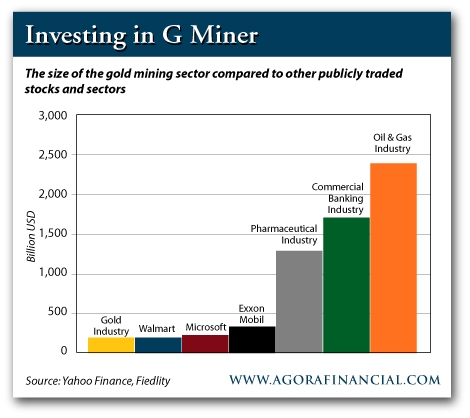 Investing in G Miner

The size of the gold mining sector compared to other publicly traded stocks and sectors

3,000
2,500
2,000
1,500
1,000
500
0

Billion USD

Gold Industry
Walmart
Microsoft
Exxon Mobil
Pharmaceutical Industry
Commercial Banking Industry
Oil & Gas Industry

Source: Yahoo Finance, Fiedlity

WWW.AGORAFINANCIAL.COM